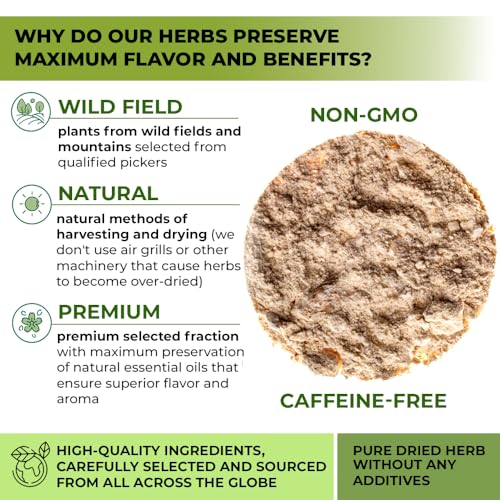 WHY DO OUR HERBS PRESERVE MAXIMUM FLAVOR AND BENEFITS?

WILD FIELD

plants from wild fields and mountains selected from qualified pickers

NATURAL

natural methods of harvesting and drying (we don't use air grills or other machinery that cause herbs to become over-dried)

PREMIUM

premium selected fraction with maximum preservation of natural essential oils that ensure superior flavor and aroma

NON-GMO

CAFFEINE-FREE

HIGH-QUALITY INGREDIENTS, CAREFULLY SELECTED AND SOURCED FROM ALL ACROSS THE GLOBE

PURE DRIED HERB WITHOUT ANY ADDITIVES